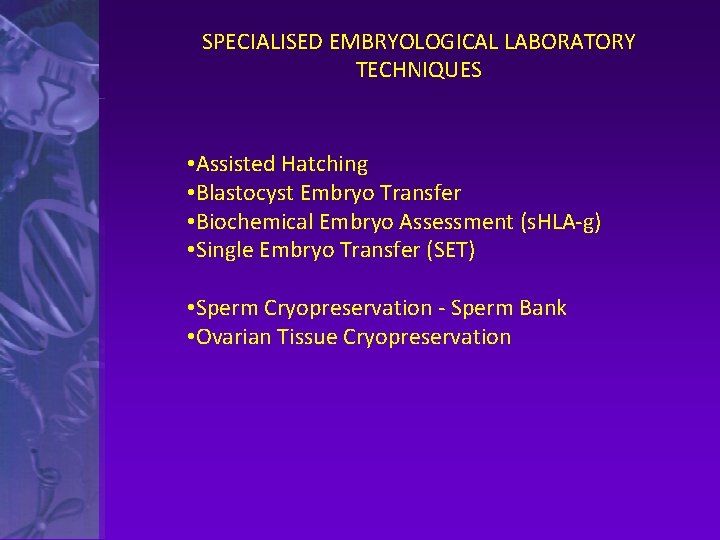 SPECIALISED EMBRYOLOGICAL LABORATORY TECHNIQUES

•Assisted Hatching
•Blastocyst Embryo Transfer
•Biochemical Embryo Assessment (sHLA-g)
•Single Embryo Transfer (SET)

•Sperm Cryopreservation - Sperm Bank
•Ovarian Tissue Cryopreservation